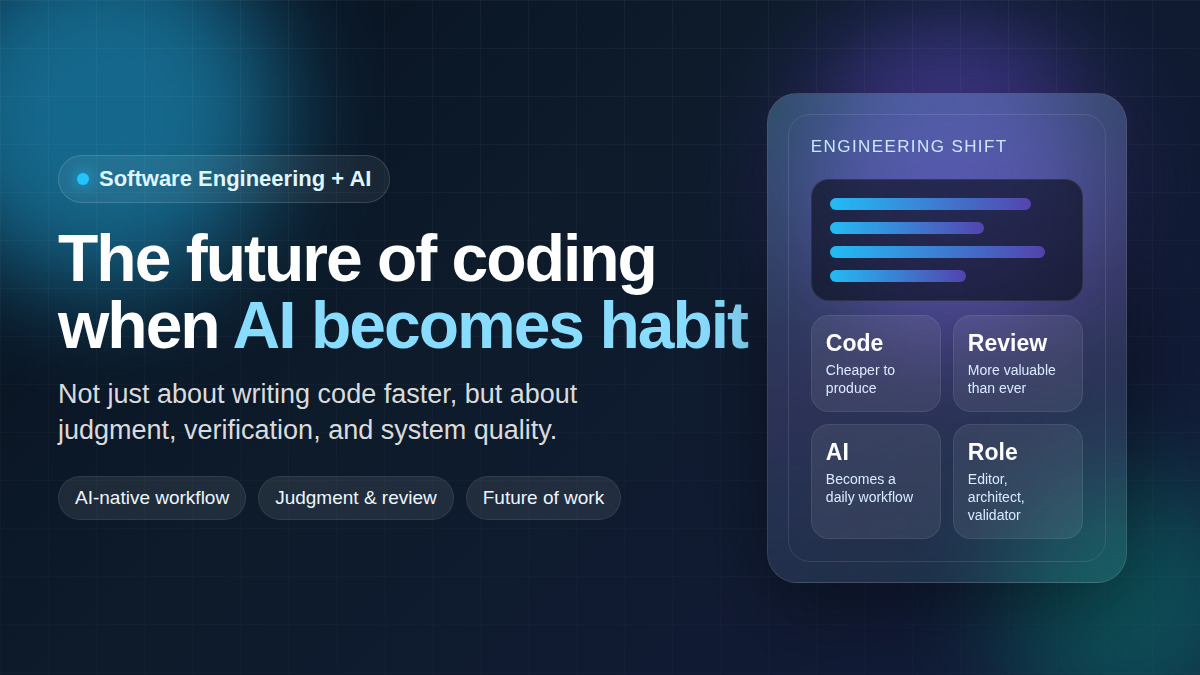 Software Engineering + AI

The future of coding when AI becomes habit

Not just about writing code faster, but about judgment, verification, and system quality.

AI-native workflow

Judgment & review

Future of work

ENGINEERING SHIFT

Code
Cheaper to produce

Review
More valuable than ever

AI
Becomes a daily workflow

Role
Editor, architect, validator